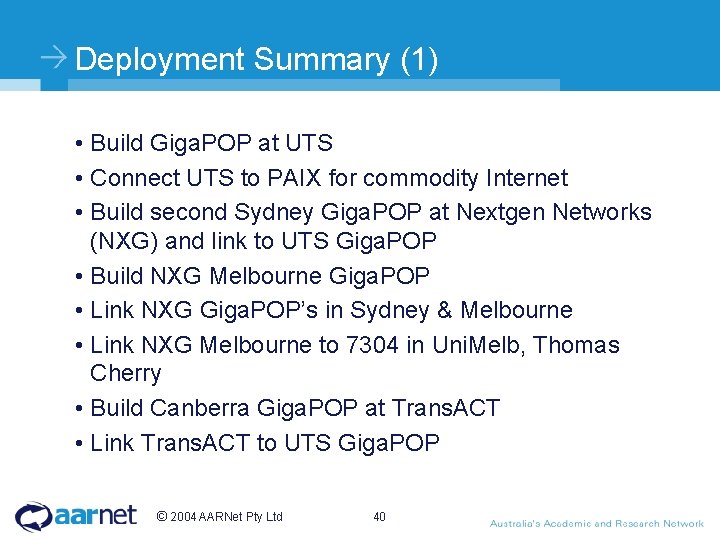 → Deployment Summary (1)

• Build GigaPOP at UTS
• Connect UTS to PAIX for commodity Internet
• Build second Sydney GigaPOP at Nextgen Networks (NXG) and link to UTS GigaPOP
• Build NXG Melbourne GigaPOP
• Link NXG GigaPOP's in Sydney & Melbourne
• Link NXG Melbourne to 7304 in UniMelb, Thomas Cherry
• Build Canberra GigaPOP at TransACT
• Link TransACT to UTS GigaPOP

aarnet © 2004 AARNet Pty Ltd 40 Australia's Academic and Research Network